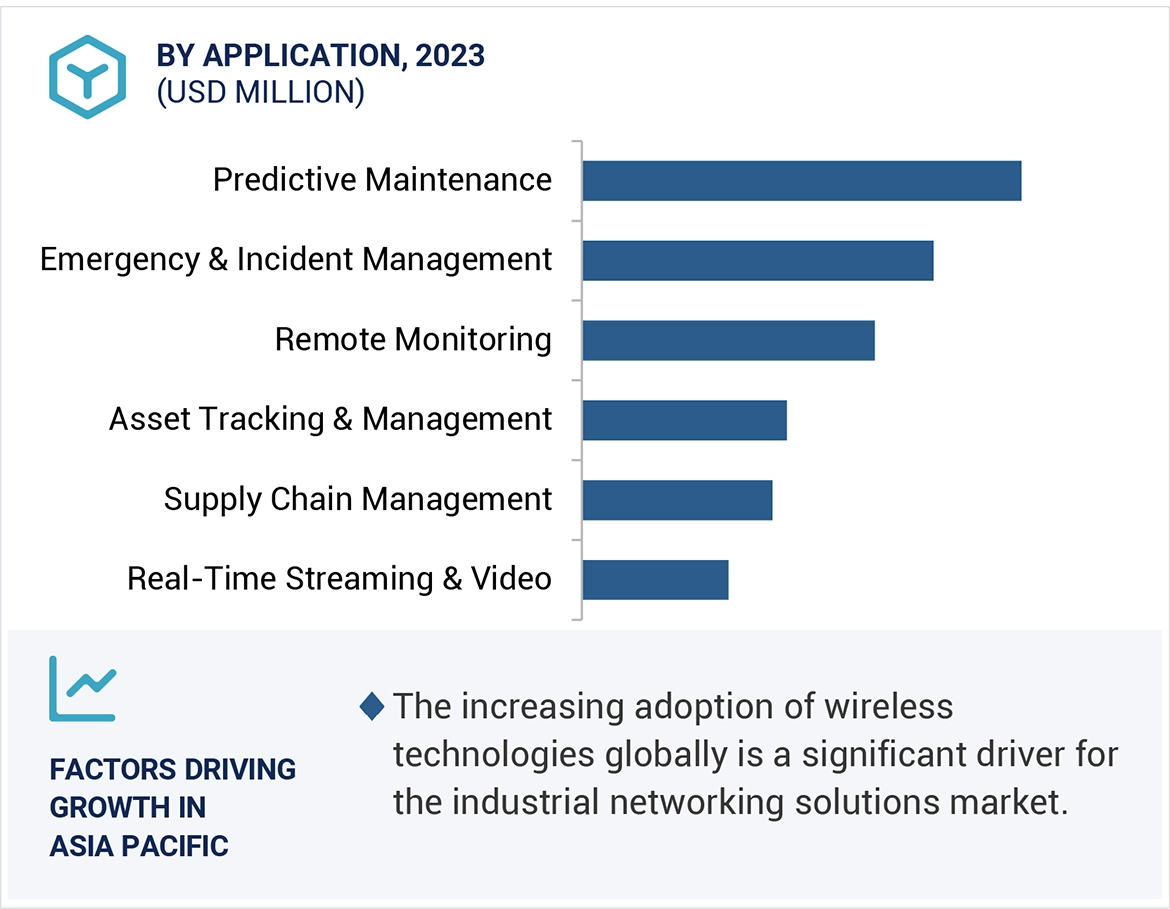 BY APPLICATION, 2023
(USD MILLION)

Predictive Maintenance
Emergency & Incident Management
Remote Monitoring
Asset Tracking & Management
Supply Chain Management
Real-Time Streaming & Video

FACTORS DRIVING GROWTH IN ASIA PACIFIC

The increasing adoption of wireless technologies globally is a significant driver for the industrial networking solutions market.